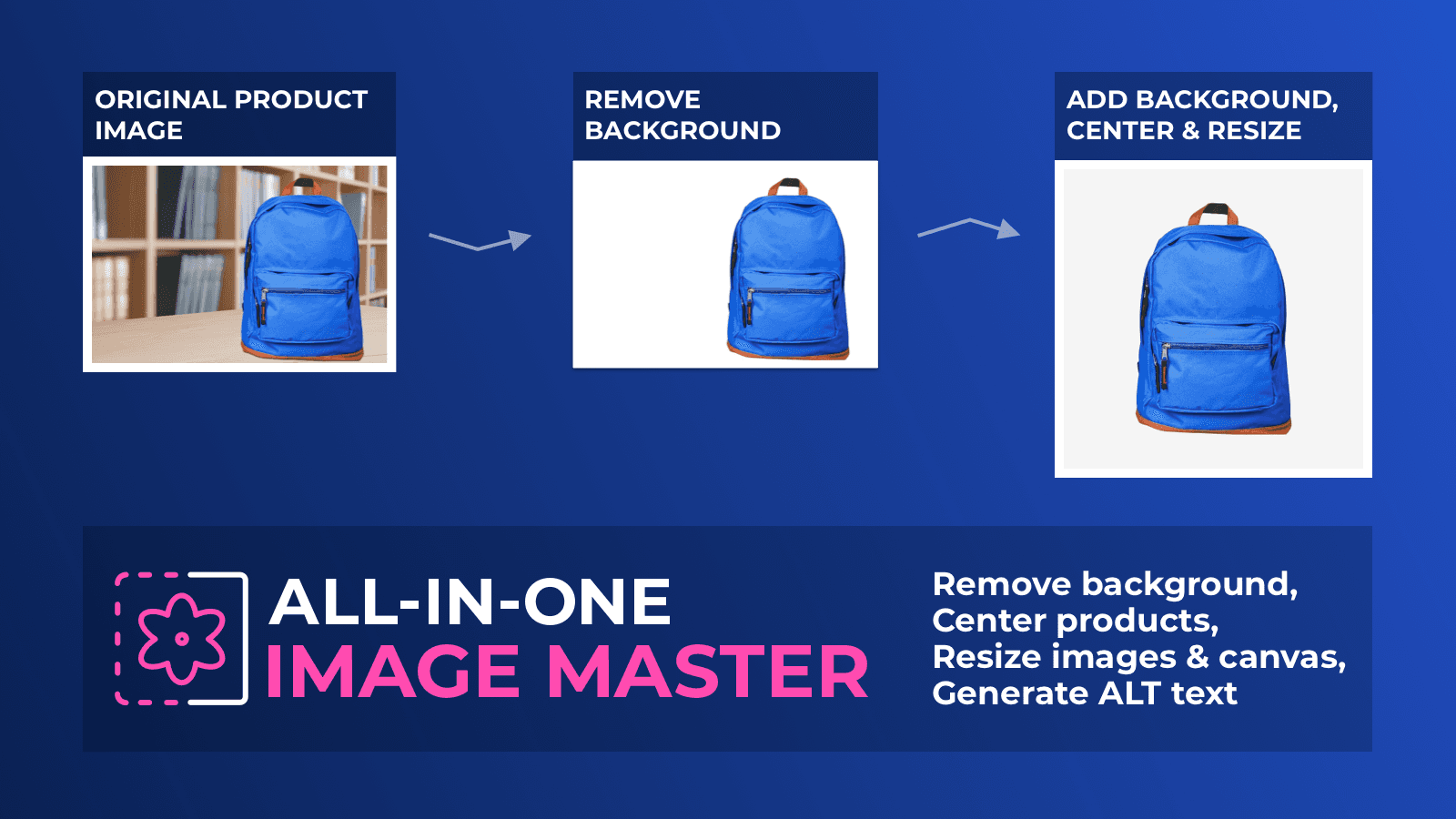 ORIGINAL PRODUCT IMAGE

REMOVE BACKGROUND

ADD BACKGROUND, CENTER & RESIZE

ALL-IN-ONE
IMAGE MASTER

Remove background,
Center products,
Resize images & canvas,
Generate ALT text